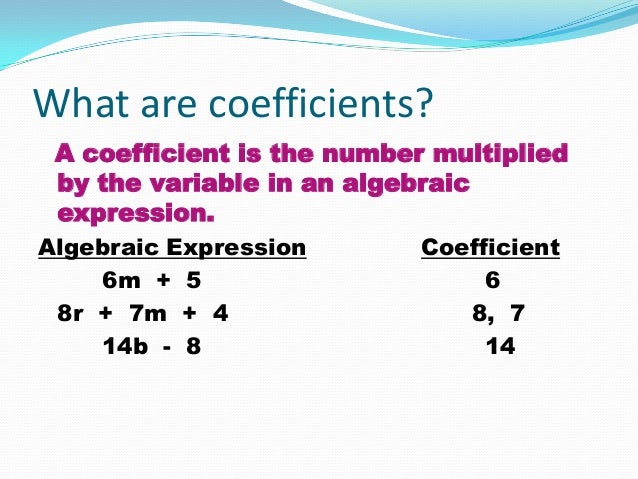 What are coefficients?

A coefficient is the number multiplied by the variable in an algebraic expression.

| Algebraic Expression | Coefficient |
|---|---|
| $6m + 5$ | 6 |
| $8r + 7m + 4$ | 8, 7 |
| $14b - 8$ | 14 |